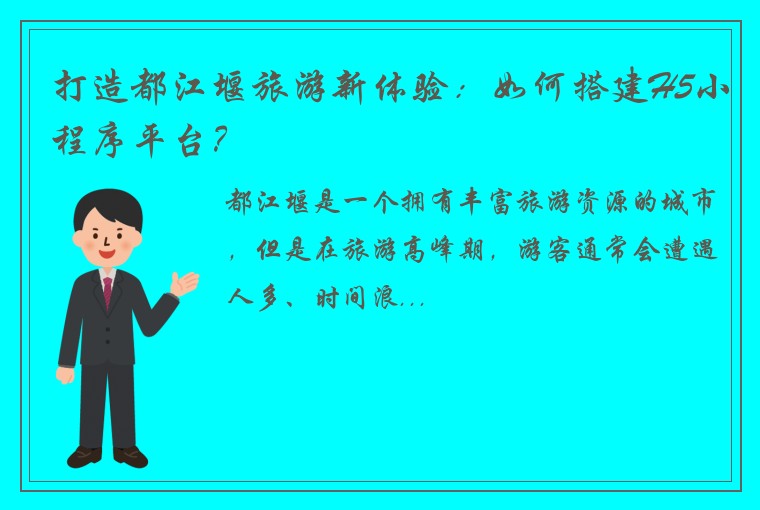 打造都江堰旅游新体验：如何搭建H5小程序平台？

都江堰是一个拥有丰富旅游资源的城市，但是在旅游高峰期，游客通常会遭遇人多、时间浪...